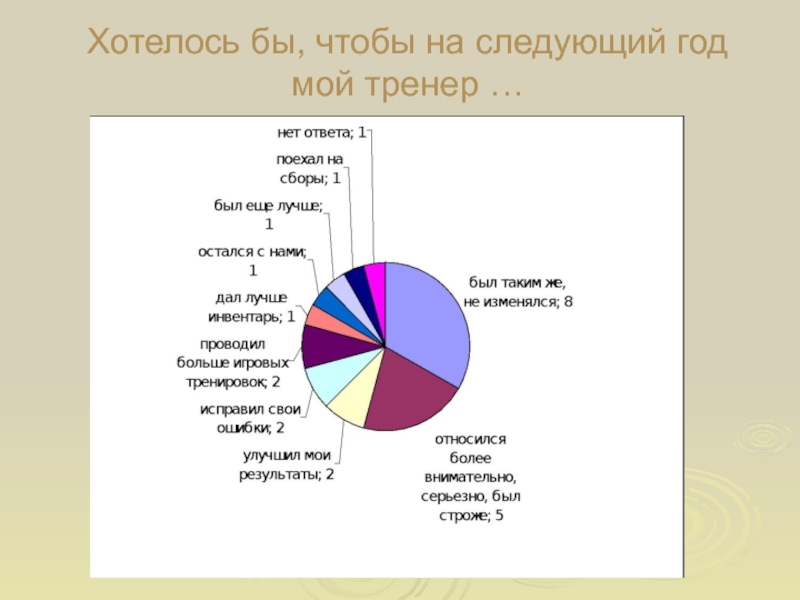 Хотелось бы, чтобы на следующий год мой тренер …

нет ответа; 1

поехал на сборы; 1

был еще лучше; 1

остался с нами; 1

дал лучше инвентарь; 1

проводил больше игровых тренировок; 2

исправил свои ошибки; 2

улучшил мои результаты; 2

был таким же, не изменялся; 8

относился более внимательно, серьезно, был строже; 5